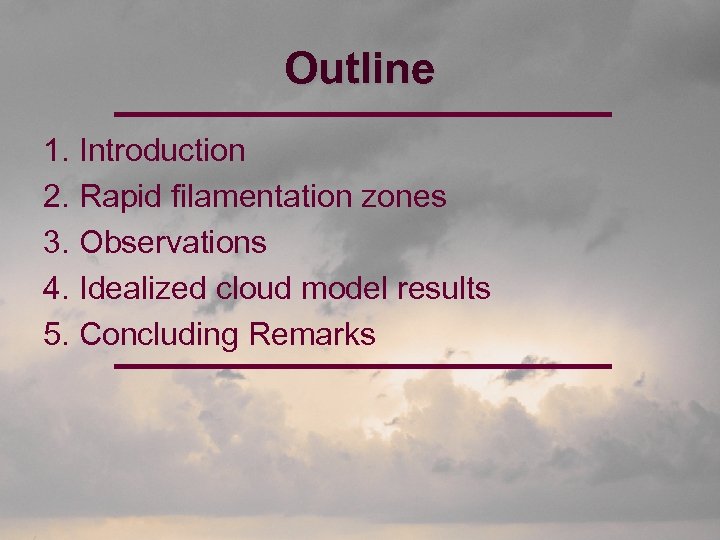 Outline

1. Introduction
2. Rapid filamentation zones
3. Observations
4. Idealized cloud model results
5. Concluding Remarks